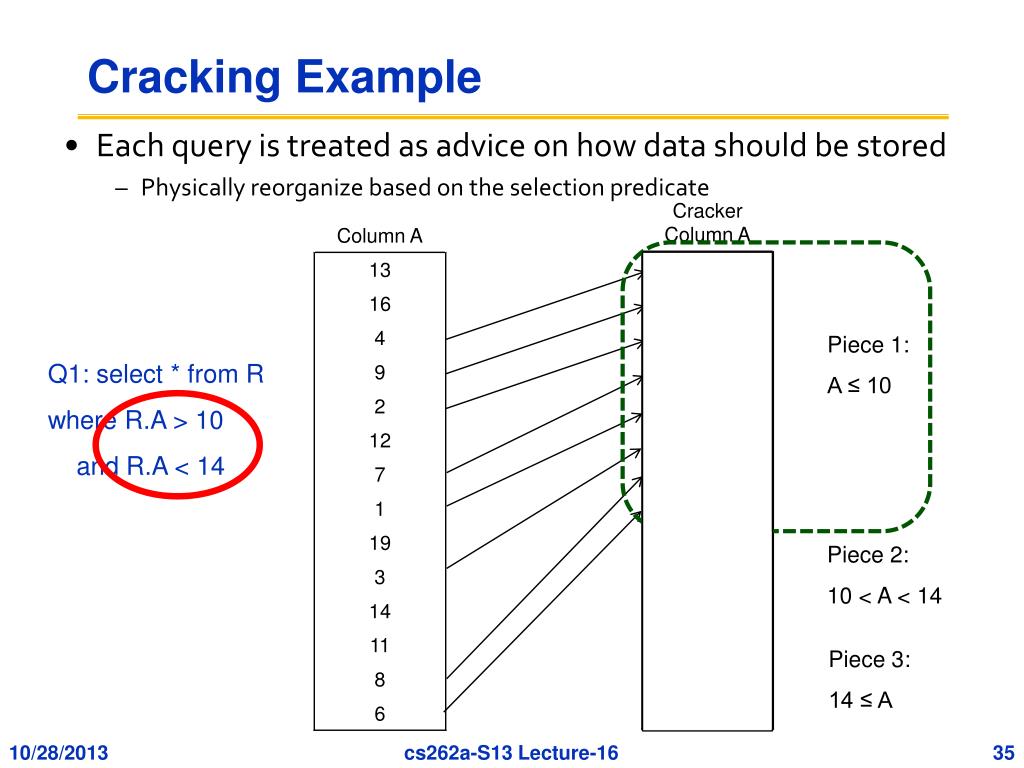 Cracking Example

• Each query is treated as advice on how data should be stored

– Physically reorganize based on the selection predicate

Column A

13
16
4
9
2
12
7
1
19
3
14
11
8
6

Cracker Column A

Q1: select * from R where R.A > 10 and R.A < 14

Piece 1: A ≤ 10

Piece 2: 10 < A < 14

Piece 3: 14 ≤ A

10/28/2013

cs262a-S13 Lecture-16

35